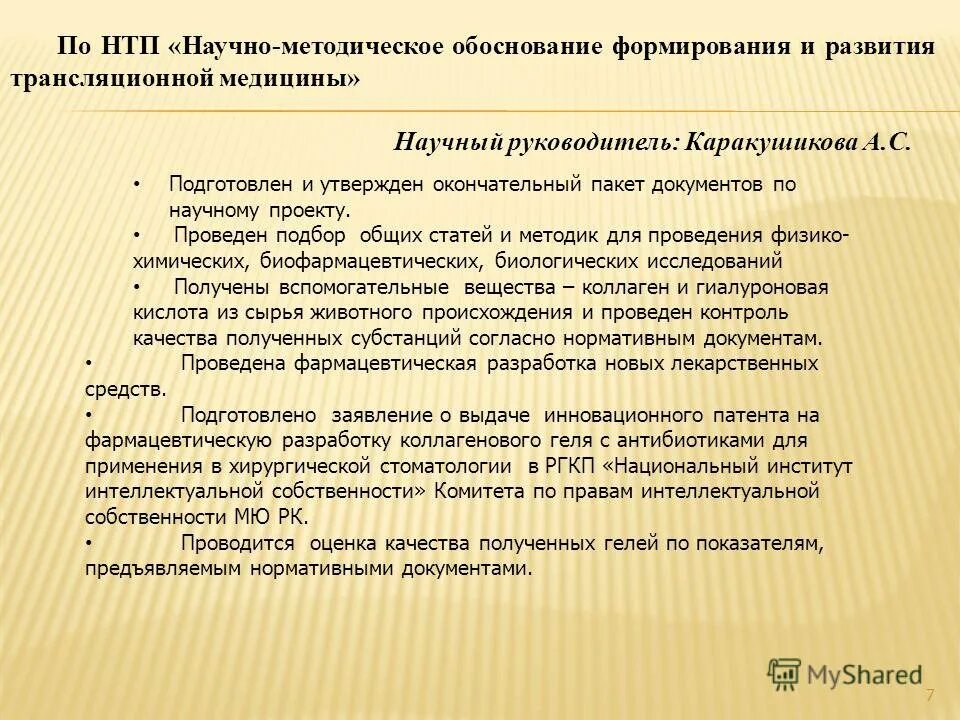 По НТП «Научно-методическое обоснование формирования и развития трансляционной медицины»

Научный руководитель: Каракушикова А.С.

• Подготовлен и утвержден окончательный пакет документов по научному проекту.
• Проведен подбор общих статей и методик для проведения физико-химических, биофармацевтических, биологических исследований
• Получены вспомогательные вещества – коллаген и гиалуроновая кислота из сырья животного происхождения и проведен контроль качества полученных субстанций согласно нормативным документам.
• Проведена фармацевтическая разработка новых лекарственных средств.
• Подготовлено заявление о выдаче инновационного патента на фармацевтическую разработку коллагенового геля с антибиотиками для применения в хирургической стоматологии в РГКП «Национальный институт интеллектуальной собственности» Комитета по правам интеллектуальной собственности МЮ РК.
• Проводится оценка качества полученных гелей по показателям, предъявляемым нормативными документами.

MyShared

7